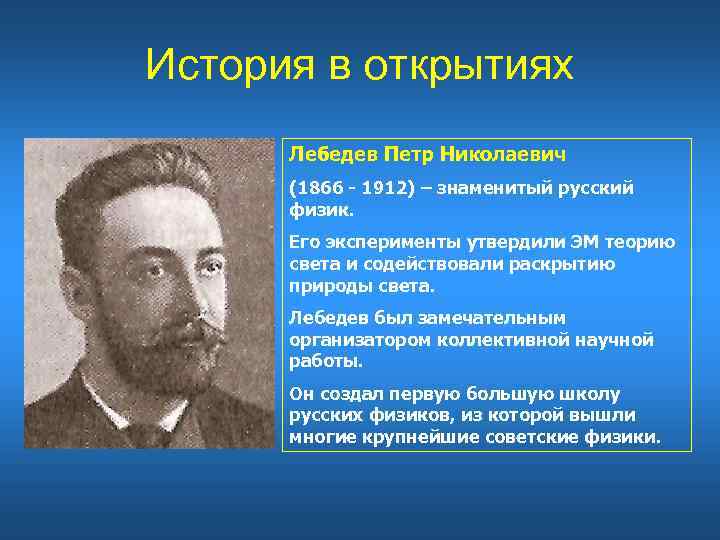 История в открытиях

Лебедев Петр Николаевич

(1866 - 1912) – знаменитый русский физик.

Его эксперименты утвердили ЭМ теорию света и содействовали раскрытию природы света.

Лебедев был замечательным организатором коллективной научной работы.

Он создал первую большую школу русских физиков, из которой вышли многие крупнейшие советские физики.